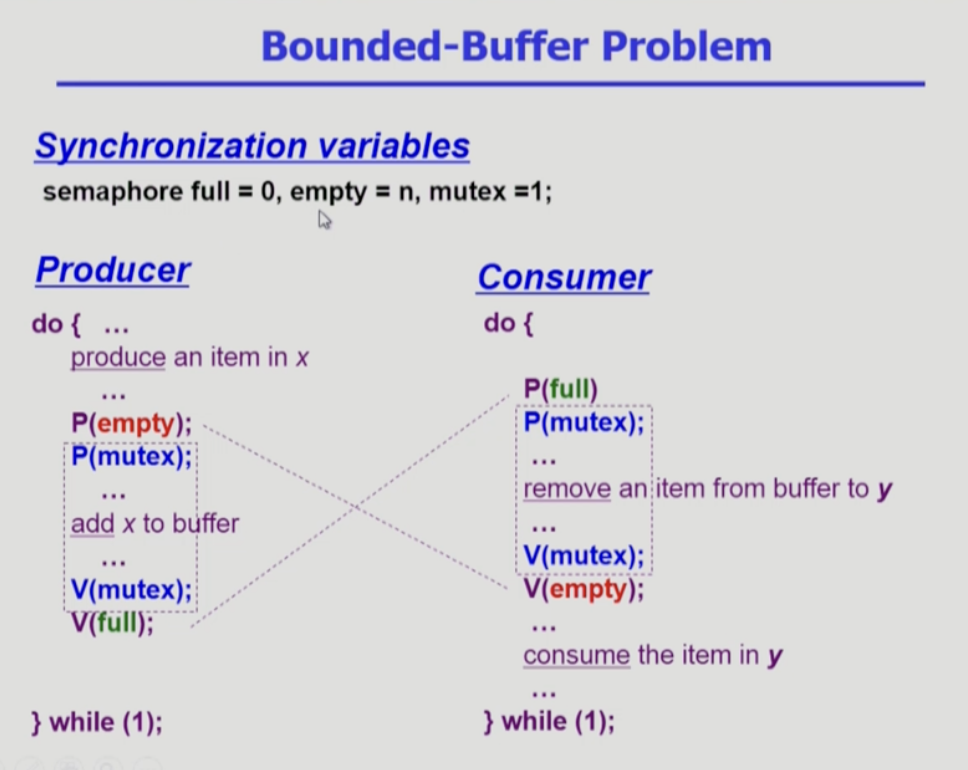 Bounded-Buffer Problem

Synchronization variables

semaphore full = 0, empty = n, mutex =1;

Producer

do { ...
produce an item in x
...
P(empty);
P(mutex);
...
add x to buffer
...
V(mutex);
V(full);

} while (1);

Consumer

do {

P(full)
P(mutex);
...
remove an item from buffer to y
...
V(mutex);
V(empty);
...
consume the item in y
...
} while (1);